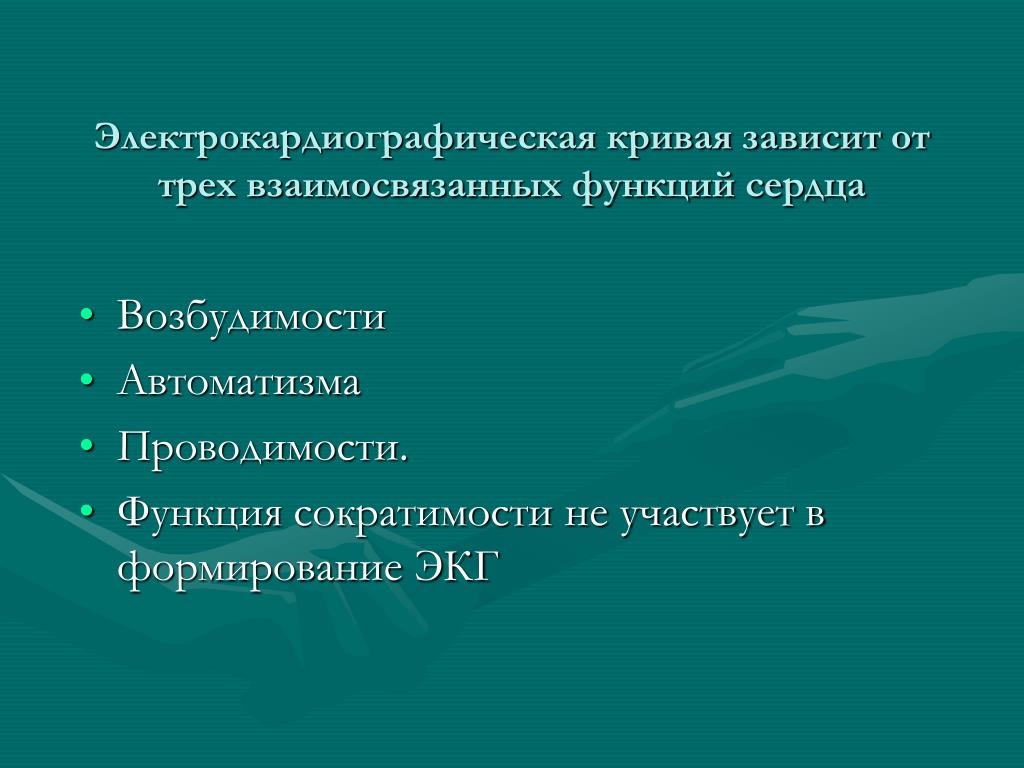 Электрокардиографическая кривая зависит от трех взаимосвязанных функций сердца

• Возбудимости
• Автоматизма
• Проводимости.
• Функция сократимости не участвует в формирование ЭКГ